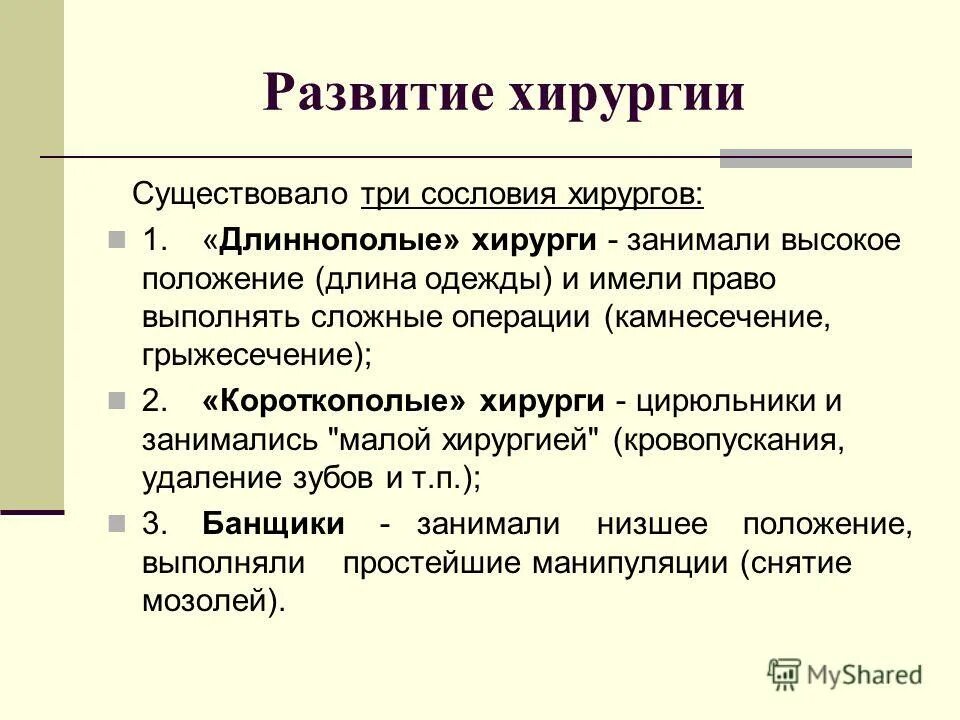 Развитие хирургии

Существовало три сословия хирургов:

1. «Длиннополые» хирурги - занимали высокое положение (длина одежды) и имели право выполнять сложные операции (камнесечение, грыжесечение);

2. «Короткополые» хирурги - цирюльники и занимались "малой хирургией" (кровопускания, удаление зубов и т.п.);

3. Банщики - занимали низшее положение, выполняли простейшие манипуляции (снятие мозолей).

MyShared